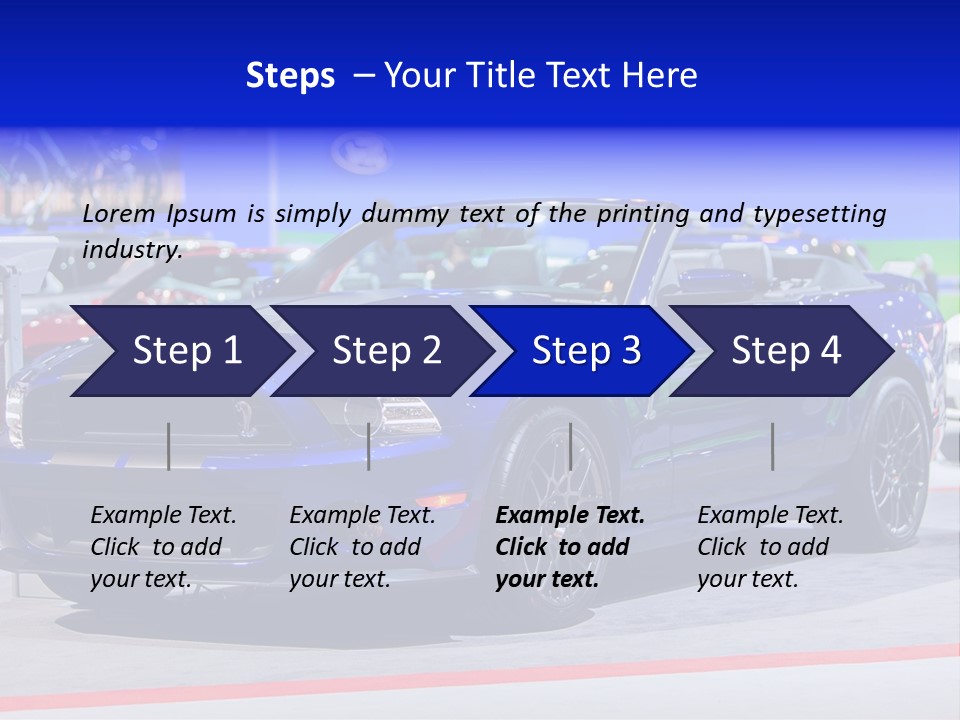 Steps – Your Title Text Here

Lorem Ipsum is simply dummy text of the printing and typesetting industry.

Step 1

Step 2

Step 3

Step 4

Example Text. Click to add your text.

Example Text. Click to add your text.

Example Text. Click to add your text.

Example Text. Click to add your text.